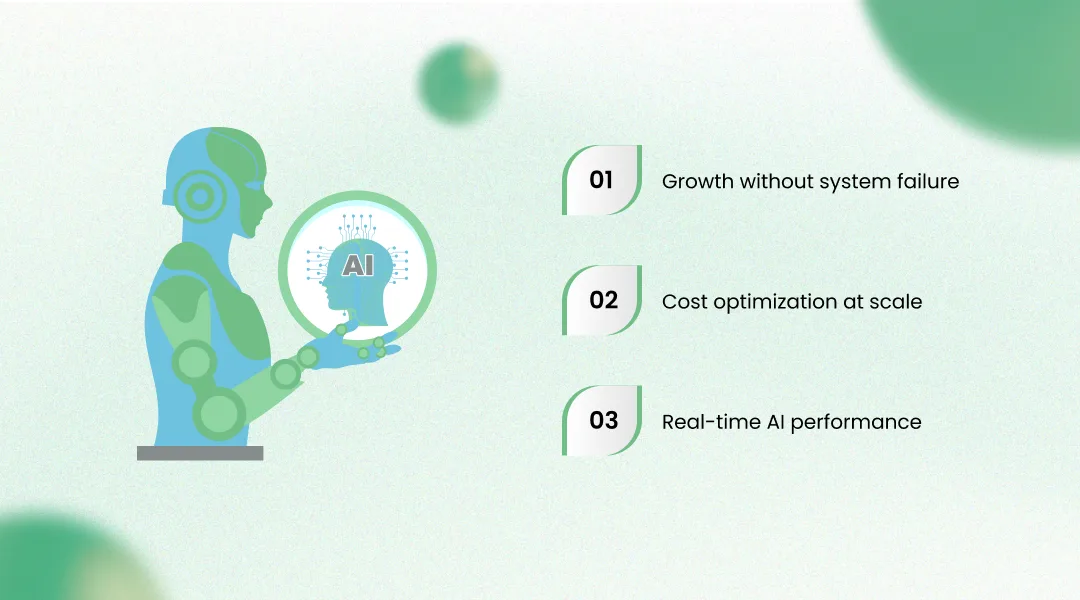 AI

01 Growth without system failure

02 Cost optimization at scale

03 Real-time AI performance